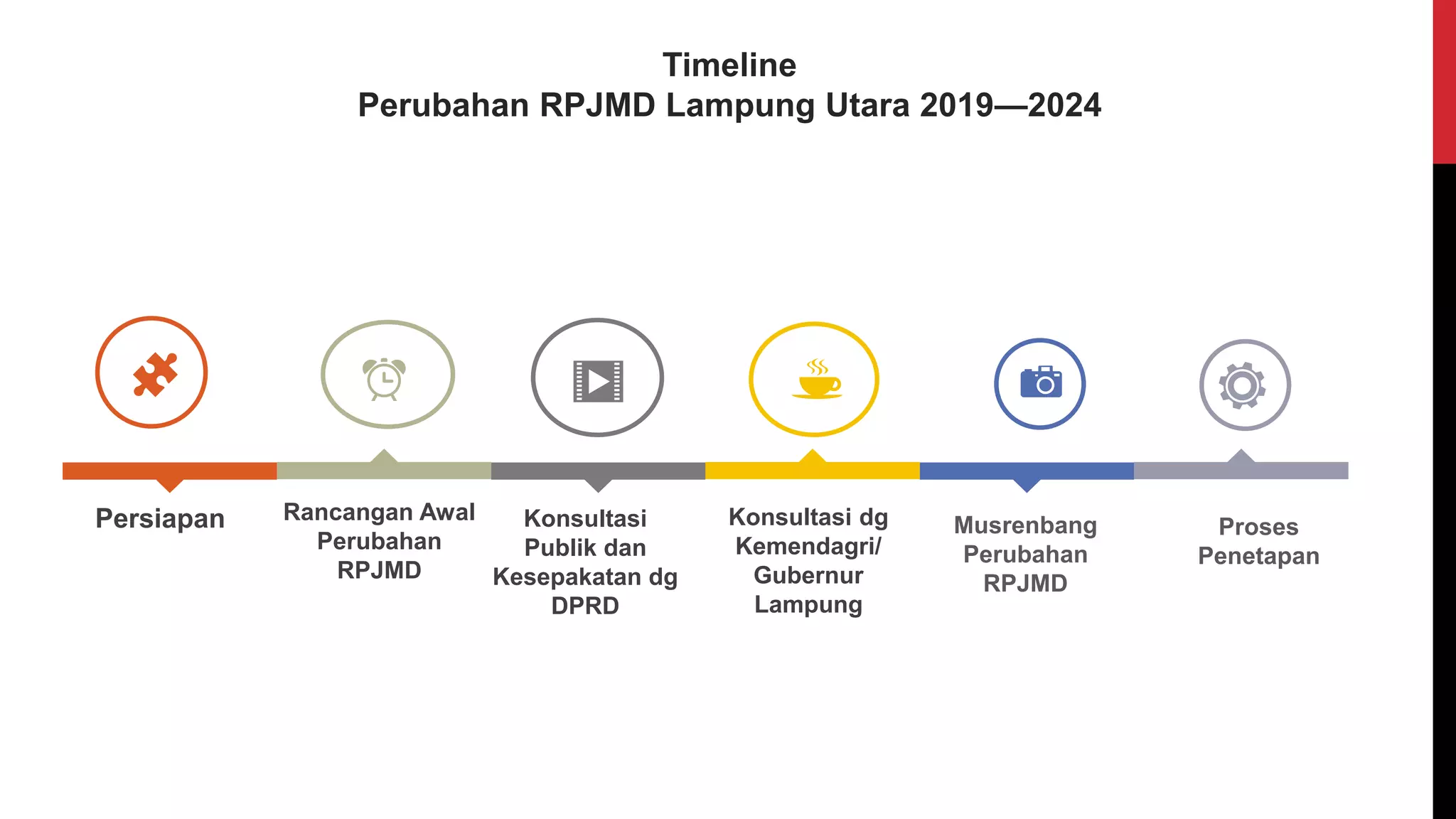 Timeline
Perubahan RPJMD Lampung Utara 2019—2024

Persiapan

Rancangan Awal Perubahan RPJMD

Konsultasi Publik dan Kesepakatan dg DPRD

Konsultasi dg Kemendagri/ Gubernur Lampung

Musrenbang Perubahan RPJMD

Proses Penetapan